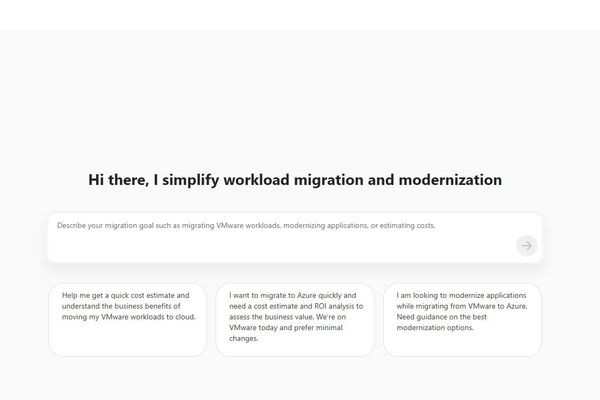 Hi there, I simplify workload migration and modernization

Describe your migration goal such as migrating VMware workloads, modernizing applications, or estimating costs.

Help me get a quick cost estimate and understand the business benefits of moving my VMware workloads to cloud.

I want to migrate to Azure quickly and need a cost estimate and ROI analysis to assess the business value. We're on VMware today and prefer minimal changes.

I am looking to modernize applications while migrating from VMware to Azure. Need guidance on the best modernization options.